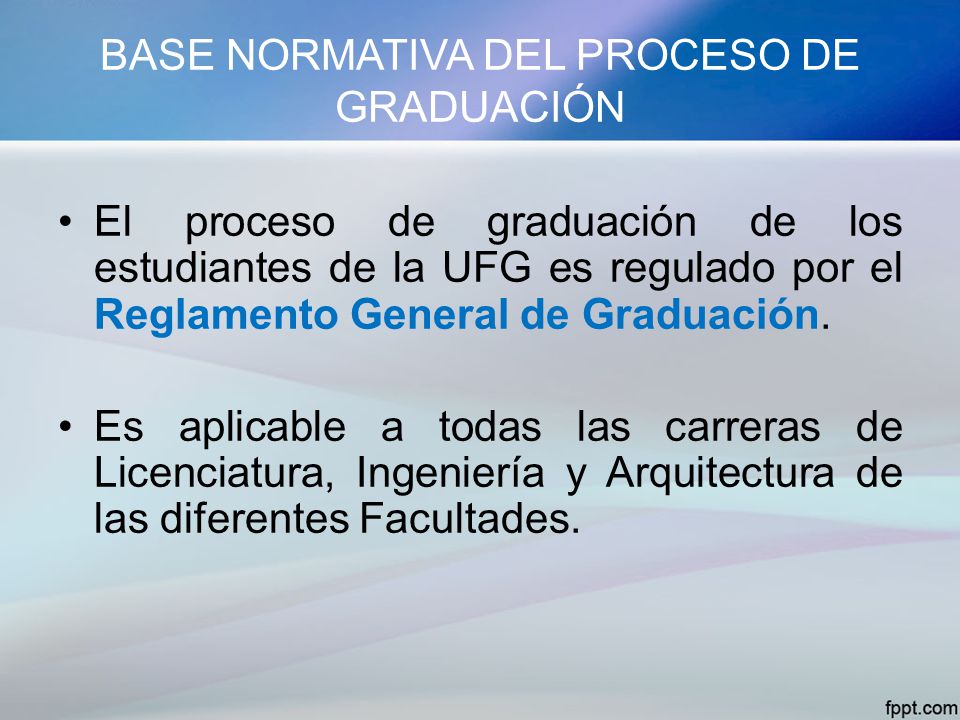 BASE NORMATIVA DEL PROCESO DE GRADUACIÓN

• El proceso de graduación de los estudiantes de la UFG es regulado por el Reglamento General de Graduación.

• Es aplicable a todas las carreras de Licenciatura, Ingeniería y Arquitectura de las diferentes Facultades.

fppt.com